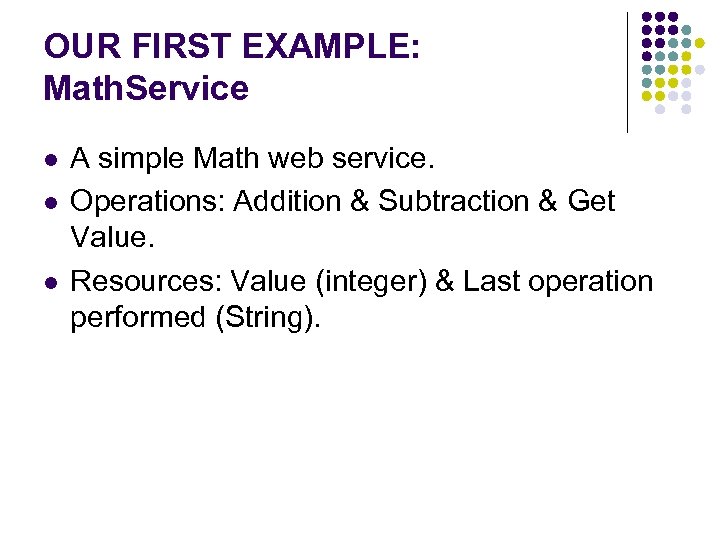 OUR FIRST EXAMPLE: MathService

- A simple Math web service.
- Operations: Addition & Subtraction & Get Value.
- Resources: Value (integer) & Last operation performed (String).